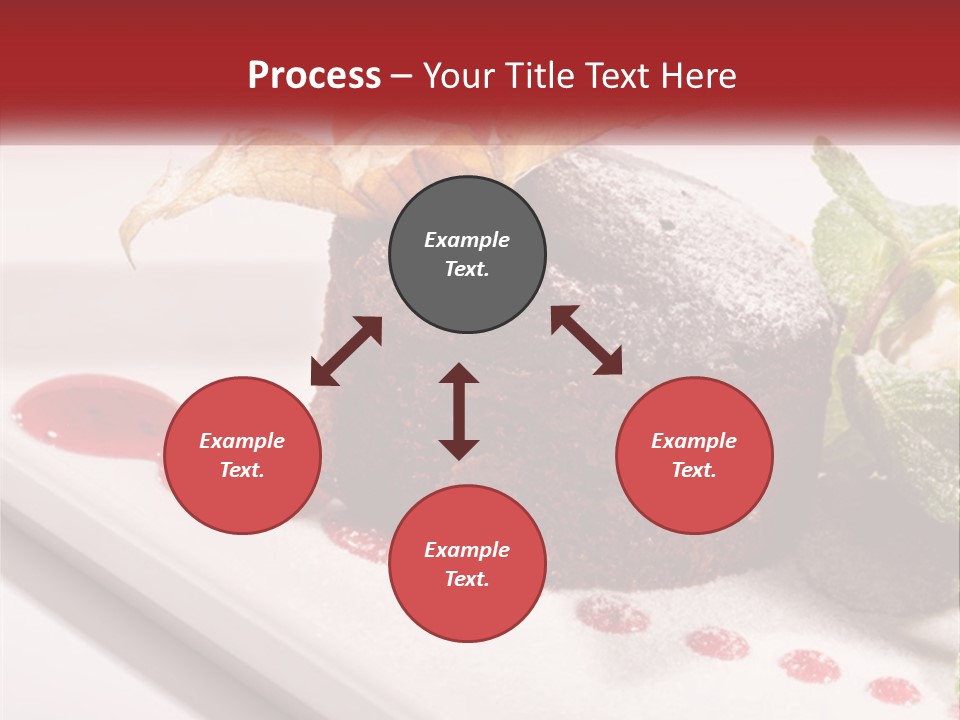 Process – Your Title Text Here

Example Text.

Example Text.

Example Text.

Example Text.